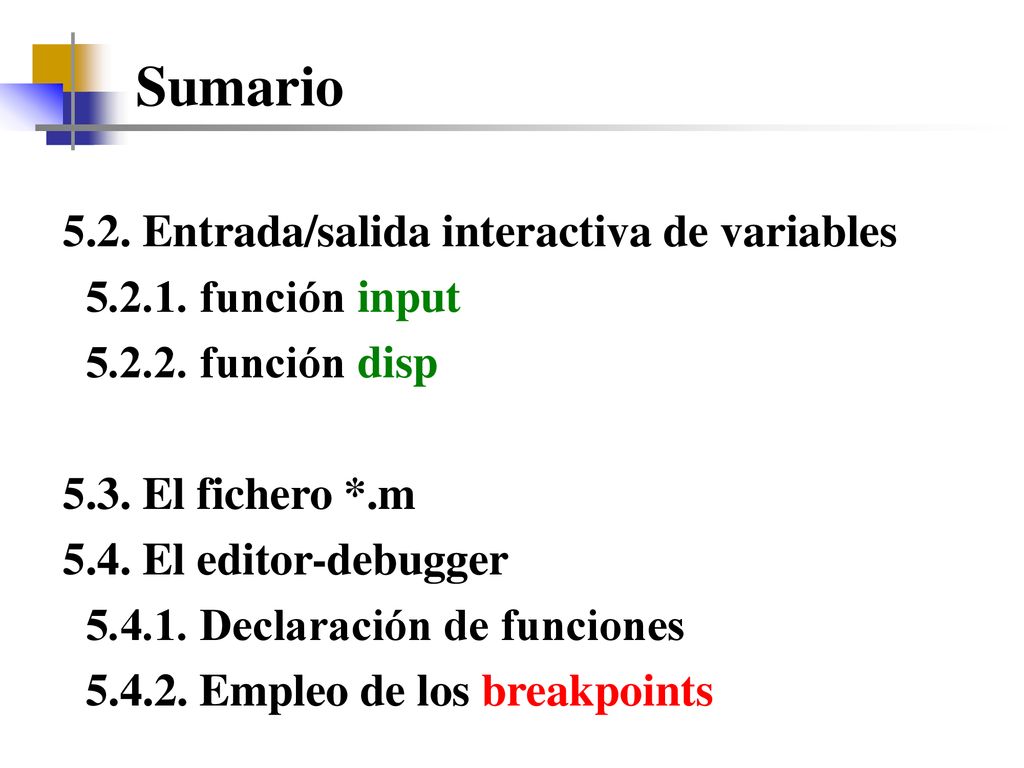 Sumario

5.2. Entrada/salida interactiva de variables
5.2.1. función input
5.2.2. función disp

5.3. El fichero *.m
5.4. El editor-debugger
5.4.1. Declaración de funciones
5.4.2. Empleo de los breakpoints